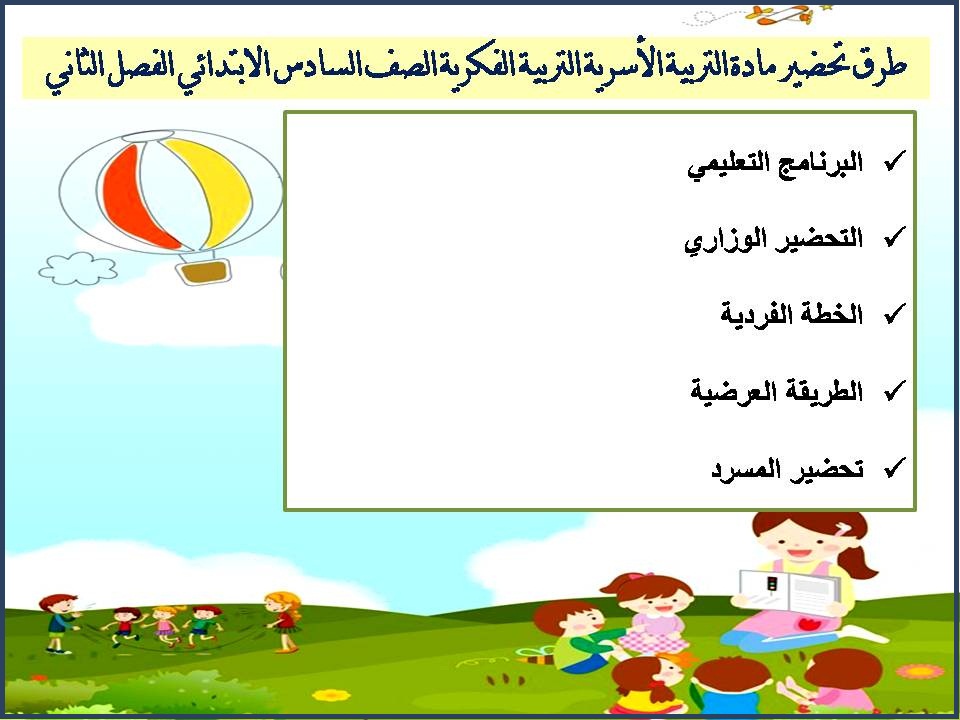 طرق تحضير مادة التربية الأسرية التربية الفكرية الصف السادس الابتدائي الفصل الثاني

✓ البرنامج التعليمي

✓ التحضير الوزاري

✓ الخطة الفردية

✓ الطريقة العرضية

✓ تحضير المسرد